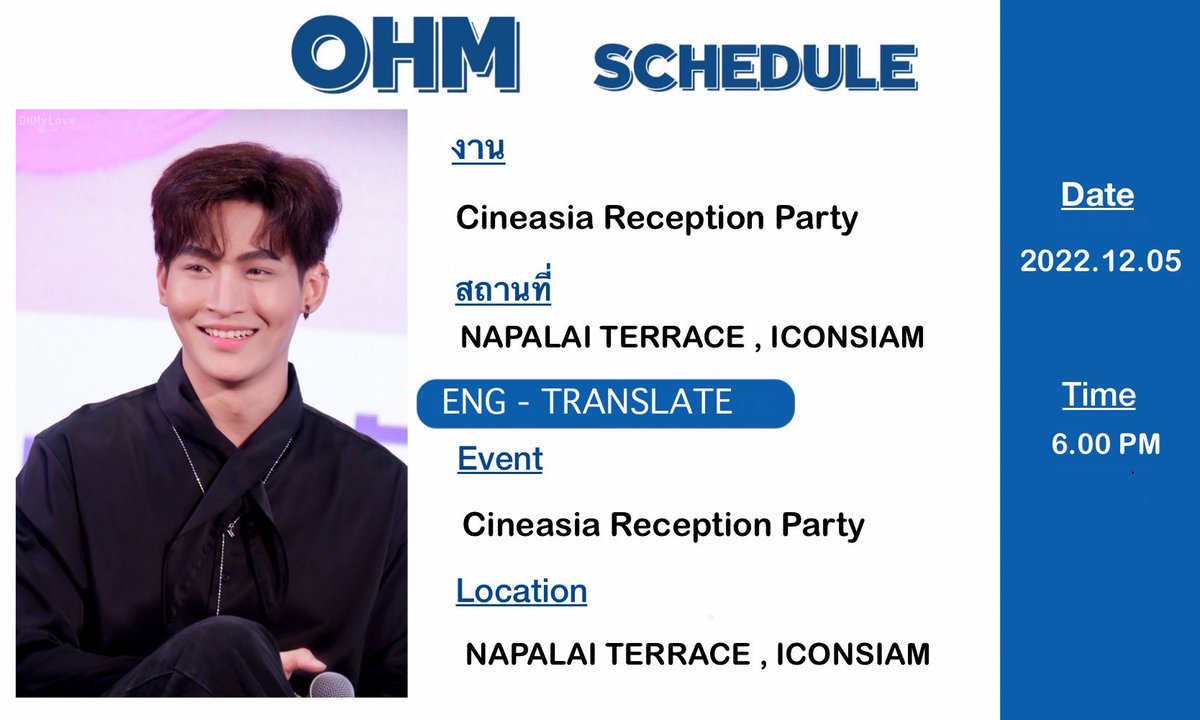 OHM SCHEDULE

OHMyLove

งาน

Cineasia Reception Party

สถานที่

NAPALAI TERRACE , ICONSIAM

ENG - TRANSLATE

Event

Cineasia Reception Party

Location

NAPALAI TERRACE , ICONSIAM

Date

2022.12.05

Time

6.00 PM